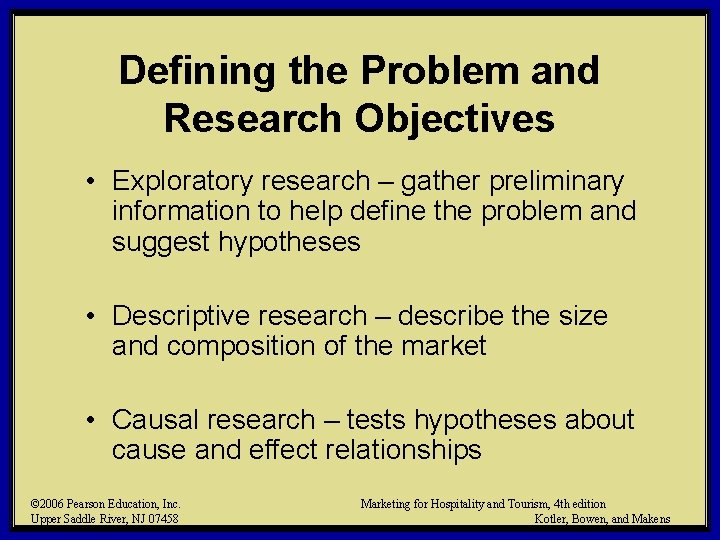 Defining the Problem and Research Objectives

• Exploratory research – gather preliminary information to help define the problem and suggest hypotheses

• Descriptive research – describe the size and composition of the market

• Causal research – tests hypotheses about cause and effect relationships

©2006 Pearson Education, Inc.
Upper Saddle River, NJ 07458

Marketing for Hospitality and Tourism, 4th edition
Kotler, Bowen, and Makens